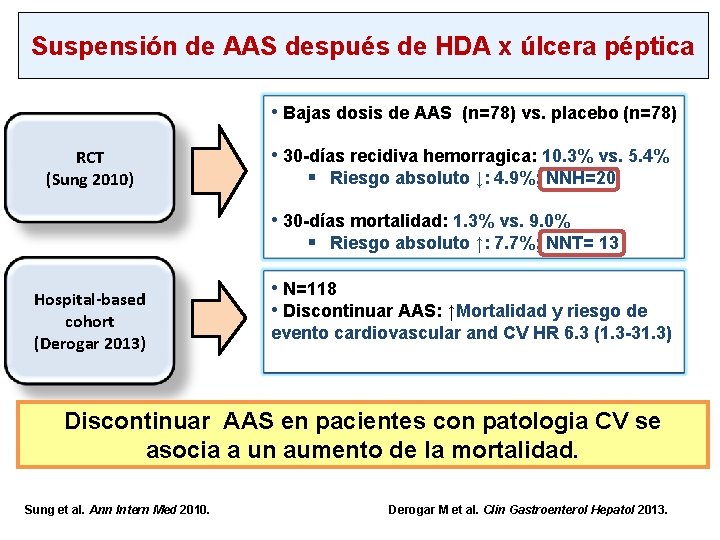 Suspensión de AAS después de HDA x úlcera péptica

RCT
(Sung 2010)

• Bajas dosis de AAS (n=78) vs. placebo (n=78)

• 30-días recidiva hemorragica: 10.3% vs. 5.4%
▪ Riesgo absoluto ↓: 4.9%; NNH=20

• 30-días mortalidad: 1.3% vs. 9.0%
▪ Riesgo absoluto ↑: 7.7%; NNT= 13

Hospital-based cohort
(Derogar 2013)

• N=118
• Discontinuar AAS: ↑Mortalidad y riesgo de evento cardiovascular and CV HR 6.3 (1.3-31.3)

Discontinuar AAS en pacientes con patologia CV se asocia a un aumento de la mortalidad.

Sung et al. Ann Intern Med 2010.

Derogar M et al. Clin Gastroenterol Hepatol 2013.